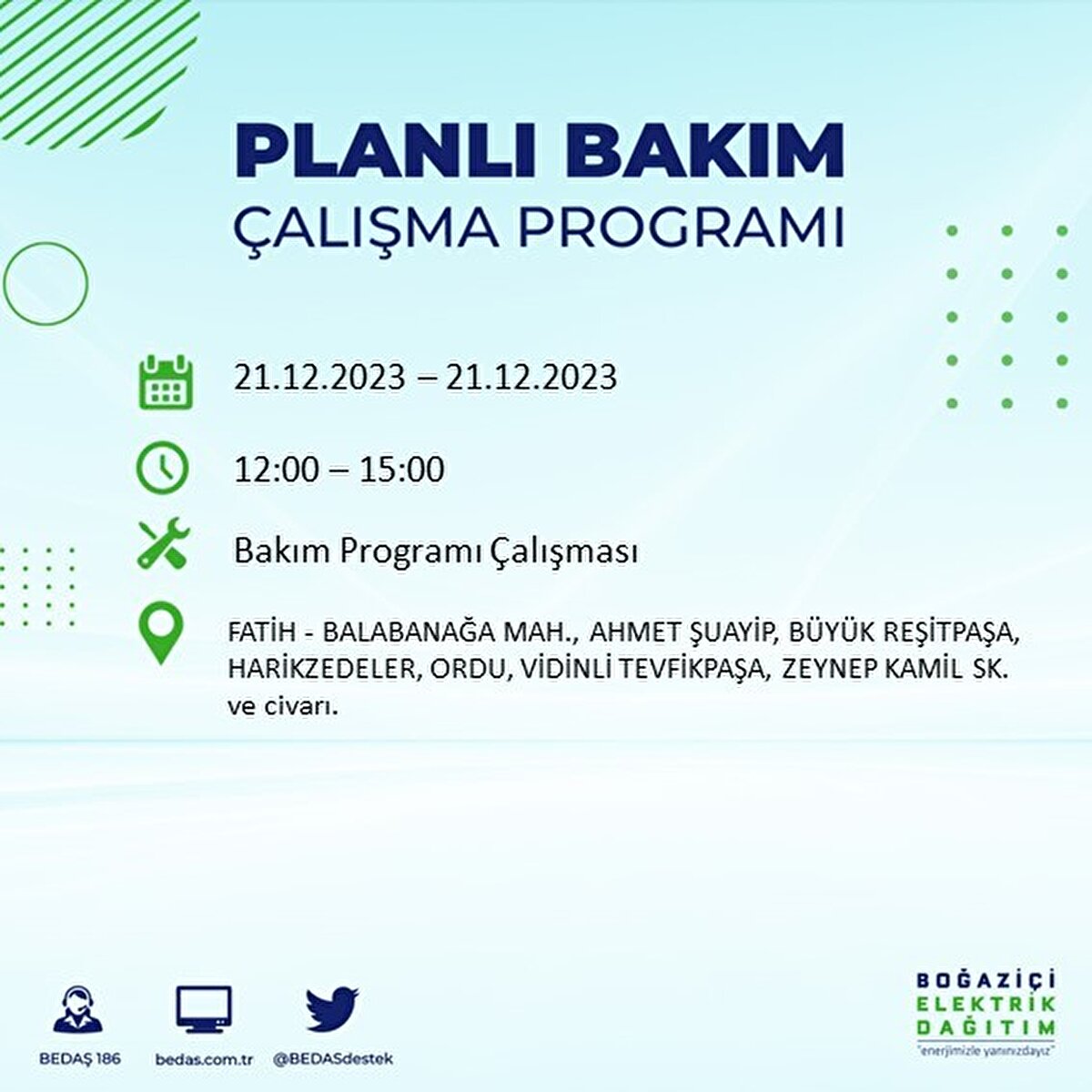 PLANLI BAKIM
ÇALIŞMA PROGRAMI

21.12.2023 – 21.12.2023

12:00 – 15:00

Bakım Programı Çalışması

FATİH - BALABANAĞA MAH., AHMET ŞUAYİP, BÜYÜK REŞİTPAŞA, HARİKZEDELER, ORDU, VİDİNLİ TEVFİKPAŞA, ZEYNEP KAMİL SK. ve civarı.

BEDAŞ 186
bedas.com.tr
@BEDASdestek

BOĞAZİÇİ
ELEKTRİK
DAĞITIM
"enerjimizle yanınızdayız"